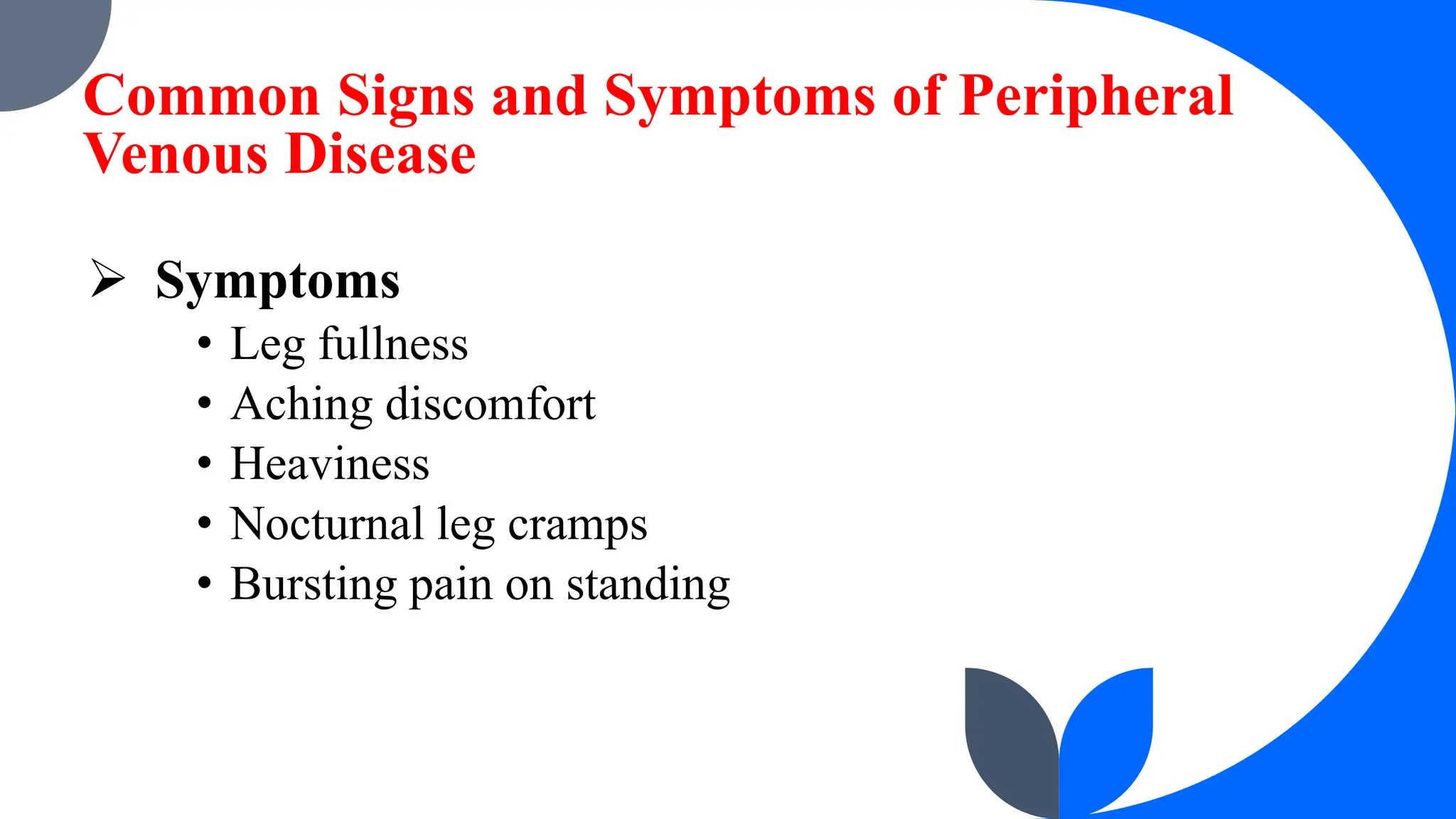 Common Signs and Symptoms of Peripheral Venous Disease

➢ Symptoms
• Leg fullness
• Aching discomfort
• Heaviness
• Nocturnal leg cramps
• Bursting pain on standing